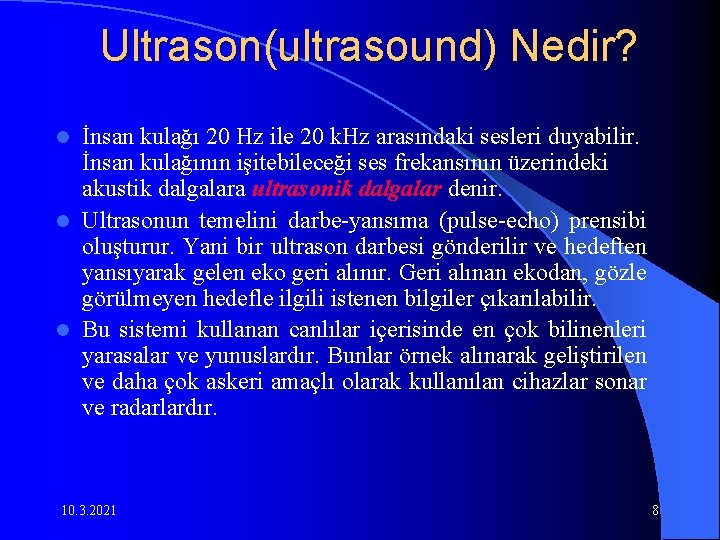 Ultrason(ultrasound) Nedir?

İnsan kulağı 20 Hz ile 20 kHz arasındaki sesleri duyabilir. İnsan kulağının işitebileceği ses frekansının üzerindeki akustik dalgalara ultrasonik dalgalar denir.

Ultrasonun temelini darbe-yansıma (pulse-echo) prensibi oluşturur. Yani bir ultrason darbesi gönderilir ve hedeften yansıyarak gelen eko geri alınır. Geri alınan ekodan, gözle görülmeyen hedefle ilgili istenen bilgiler çıkarılabilir.

Bu sistemi kullanan canlılar içerisinde en çok bilinenleri yarasalar ve yunuslardır. Bunlar örnek alınarak geliştirilen ve daha çok askeri amaçlı olarak kullanılan cihazlar sonar ve radarlardır.

10.3.2021

8